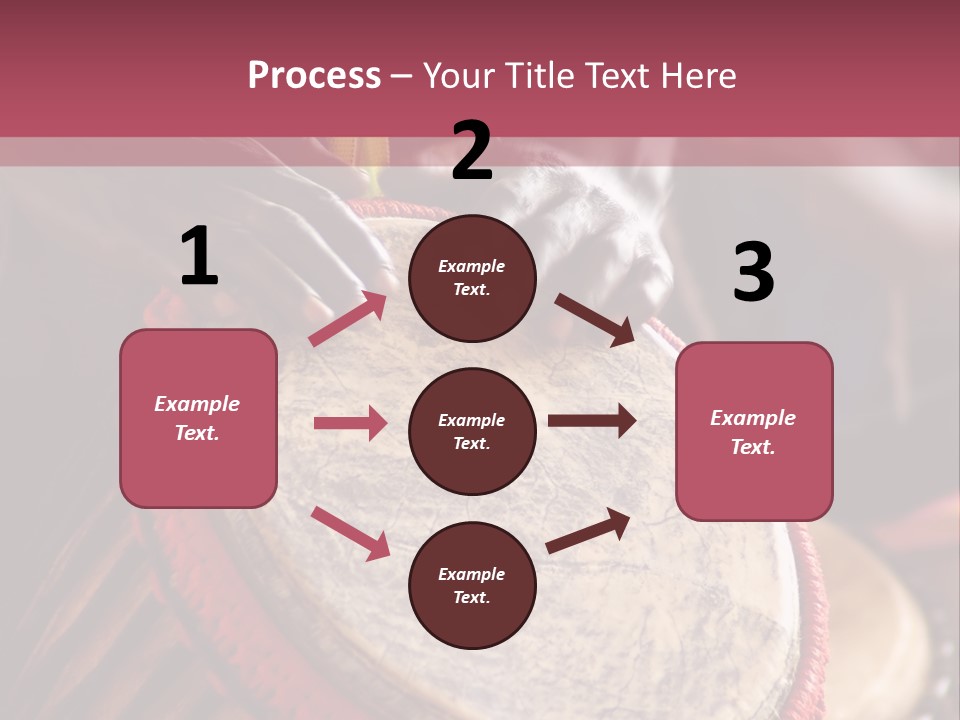 Process – Your Title Text Here

1

Example Text.

2

Example Text.

Example Text.

Example Text.

3

Example Text.